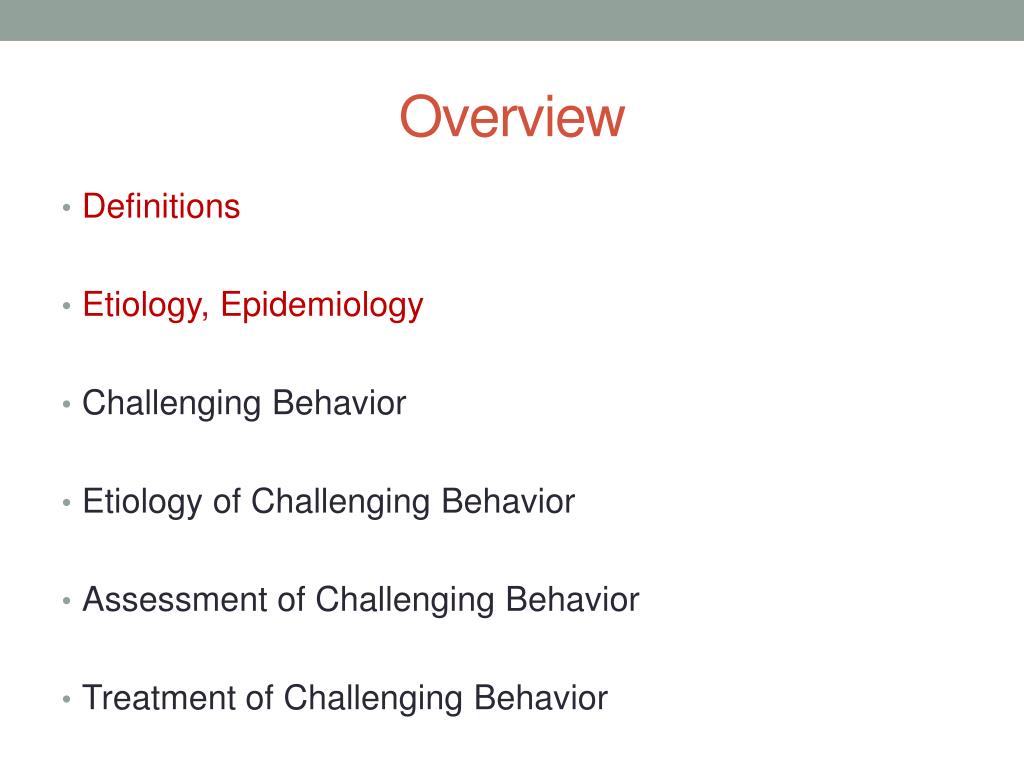 Overview

• Definitions

• Etiology, Epidemiology

• Challenging Behavior

• Etiology of Challenging Behavior

• Assessment of Challenging Behavior

• Treatment of Challenging Behavior